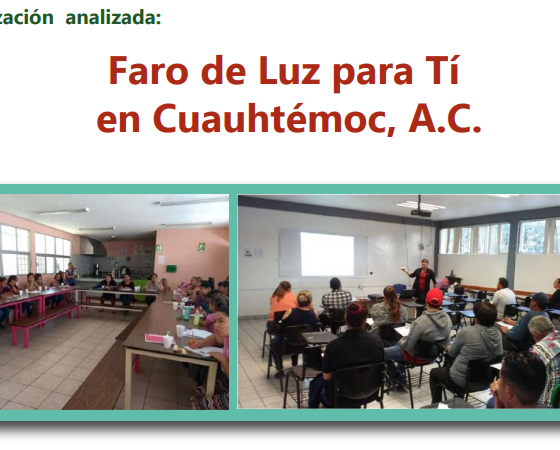 zación analizada:

Faro de Luz para Tí en Cuauhtémoc, A.C.